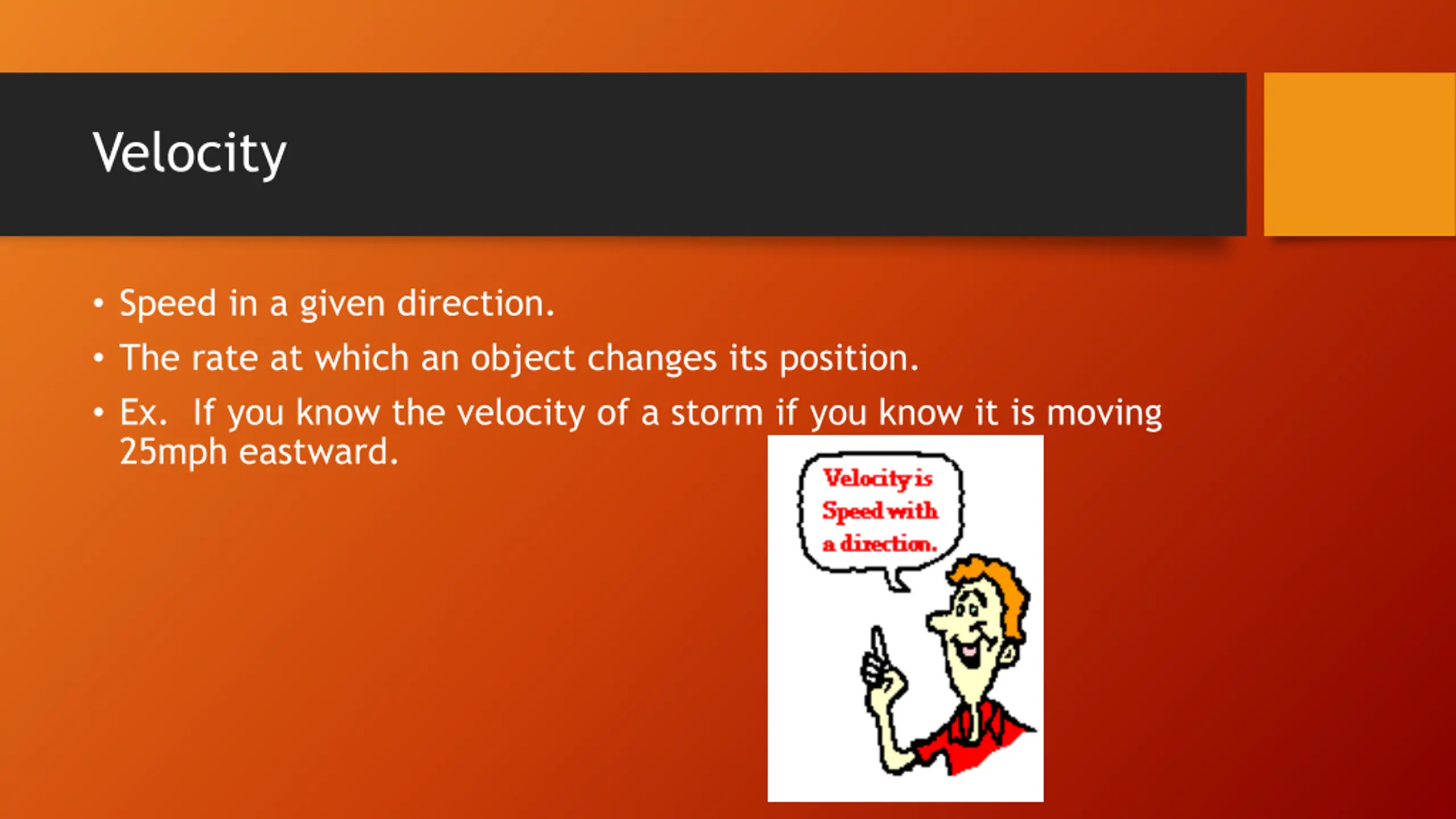 Velocity

• Speed in a given direction.
• The rate at which an object changes its position.
• Ex. If you know the velocity of a storm if you know it is moving 25mph eastward.

Velocity is Speed with a direction.